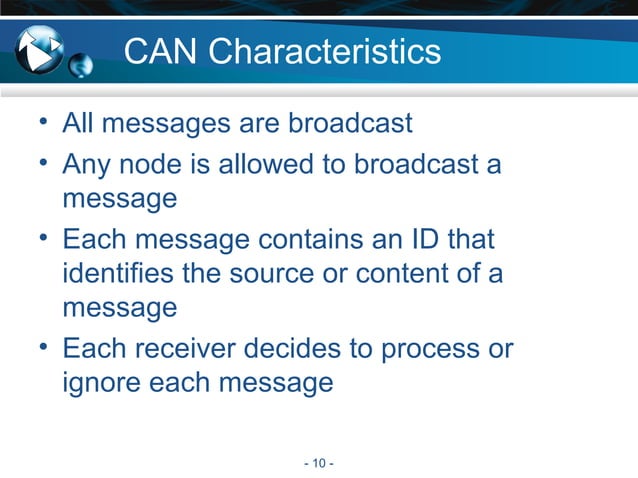 CAN Characteristics

• All messages are broadcast
• Any node is allowed to broadcast a message
• Each message contains an ID that identifies the source or content of a message
• Each receiver decides to process or ignore each message

- 10 -